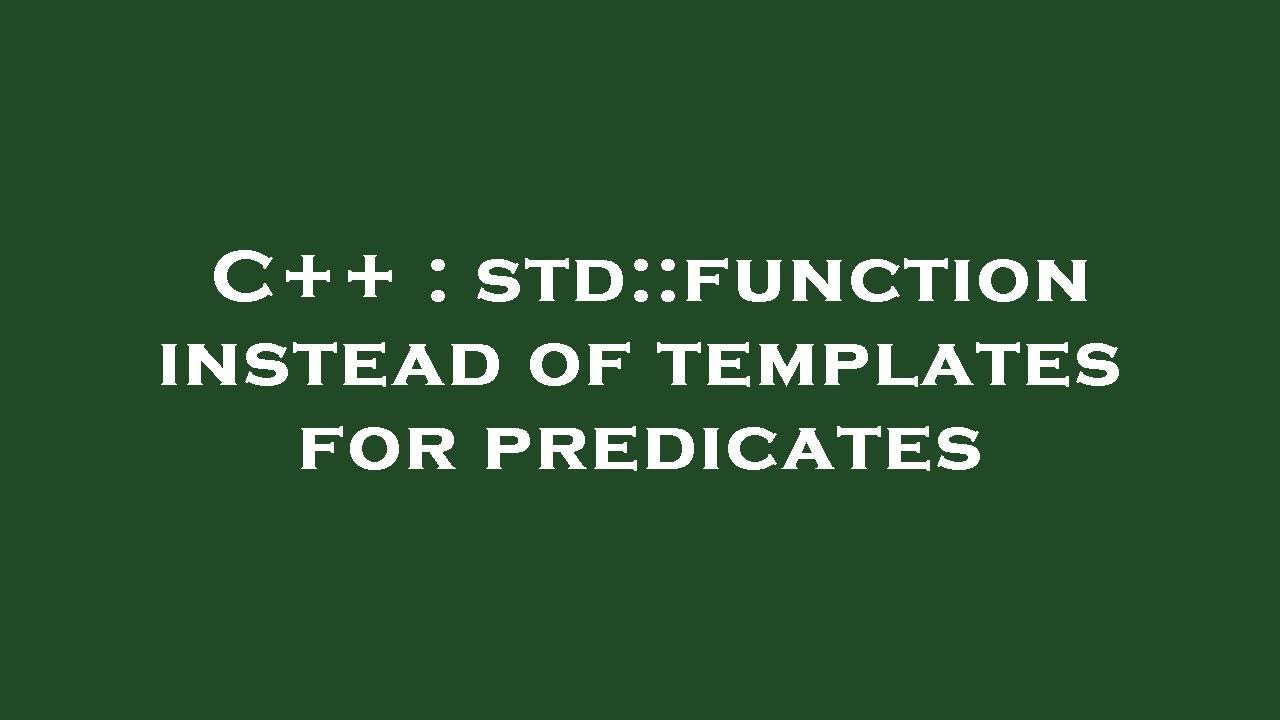 C++ : std::function instead of templates for predicates